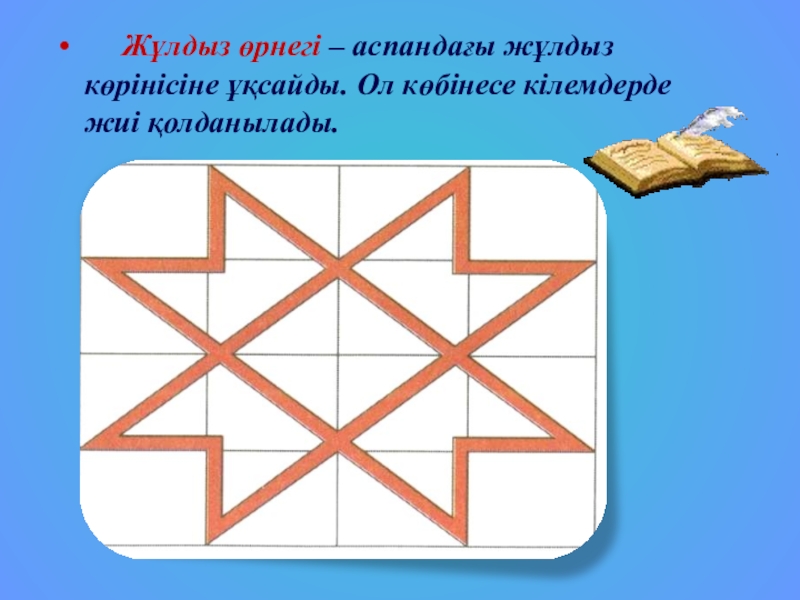 • Жұлдыз өрнегі – аспандағы жұлдыз көрінісіне ұқсайды. Ол көбінесе кілемдерде жиі қолданылады.